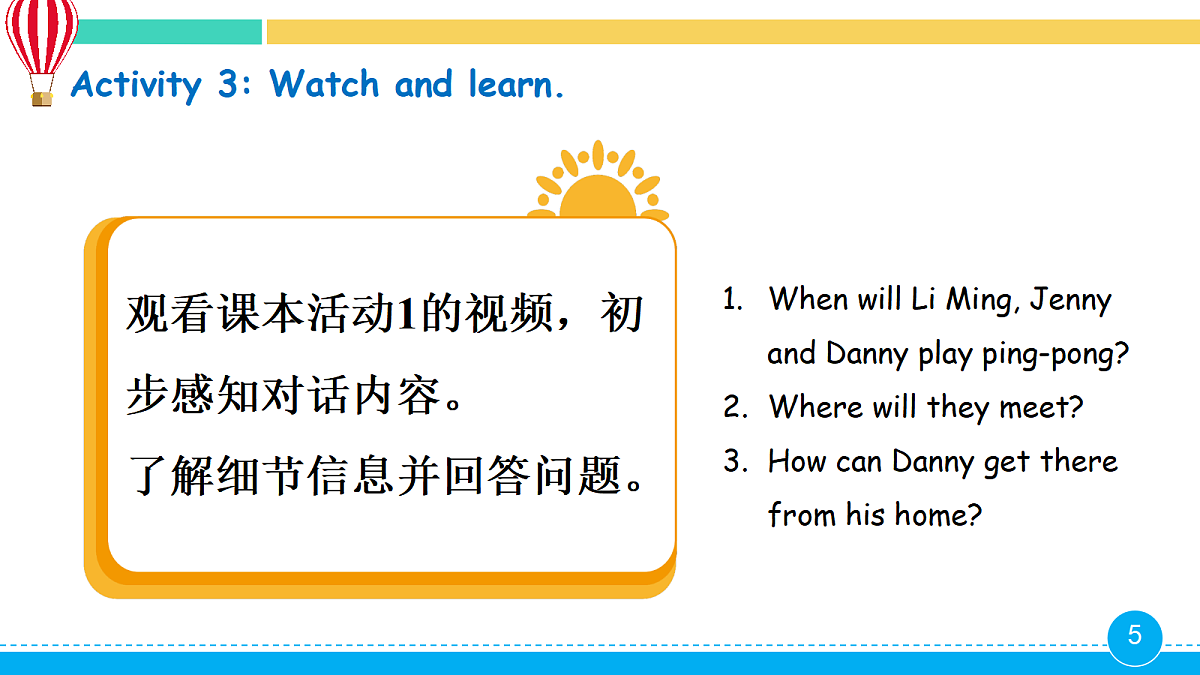 Activity 3: Watch and learn.

观看课本活动1的视频，初步感知对话内容。
了解细节信息并回答问题。

1. When will Li Ming, Jenny and Danny play ping-pong?
2. Where will they meet?
3. How can Danny get there from his home?

5